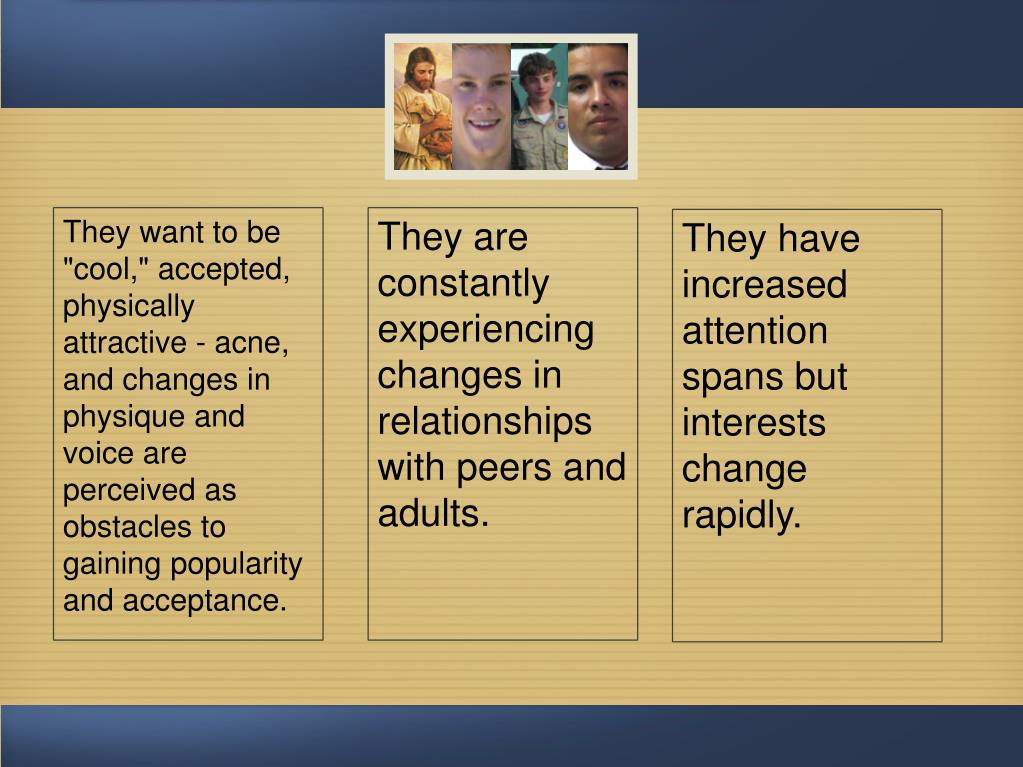 They want to be "cool," accepted, physically attractive - acne, and changes in physique and voice are perceived as obstacles to gaining popularity and acceptance.

They are constantly experiencing changes in relationships with peers and adults.

They have increased attention spans but interests change rapidly.